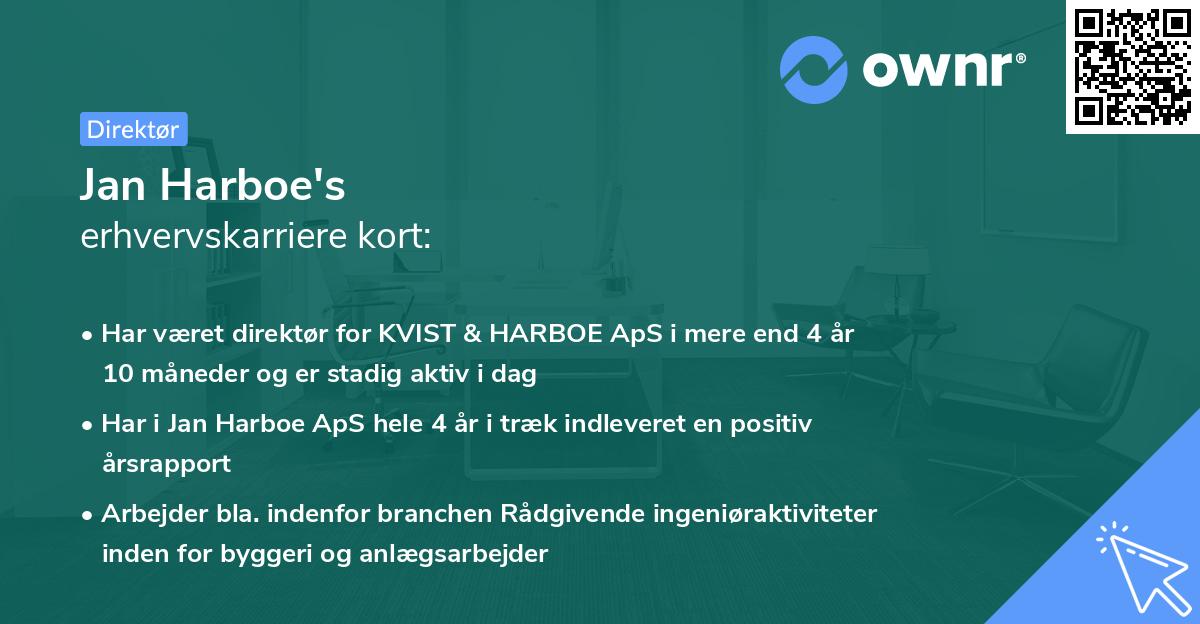 ownr®

Direktør

Jan Harboe's
erhvervskarriere kort:

• Har været direktør for KVIST & HARBOE ApS i mere end 4 år 10 måneder og er stadig aktiv i dag

• Har i Jan Harboe ApS hele 4 år i træk indleveret en positiv årsrapport

• Arbejder bla. indenfor branchen Rådgivende ingeniøraktiviteter inden for byggeri og anlægsarbejder